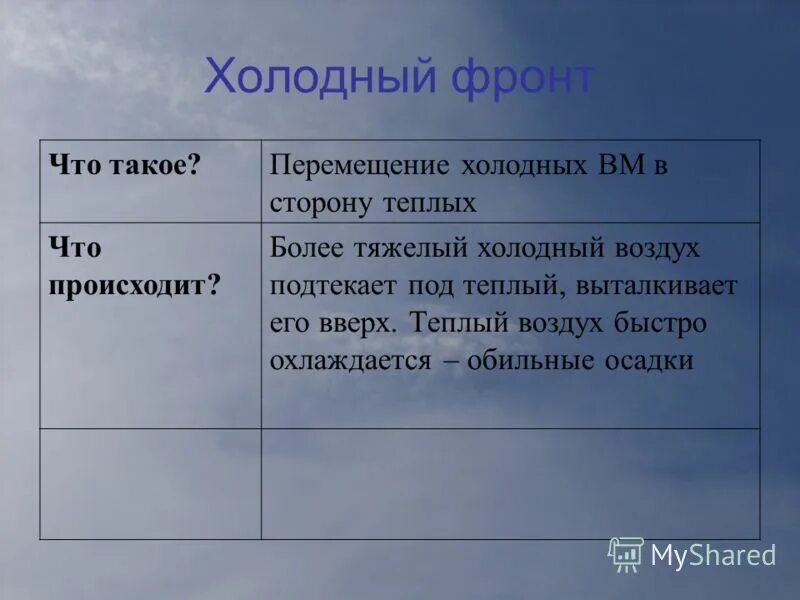 Холодный фронт

| Что такое? | Перемещение холодных ВМ в сторону теплых |
|---|---|
| Что происходит? | Более тяжелый холодный воздух подтекает под теплый, выталкивает его вверх. Теплый воздух быстро охлаждается – обильные осадки |
| | |

MyShared